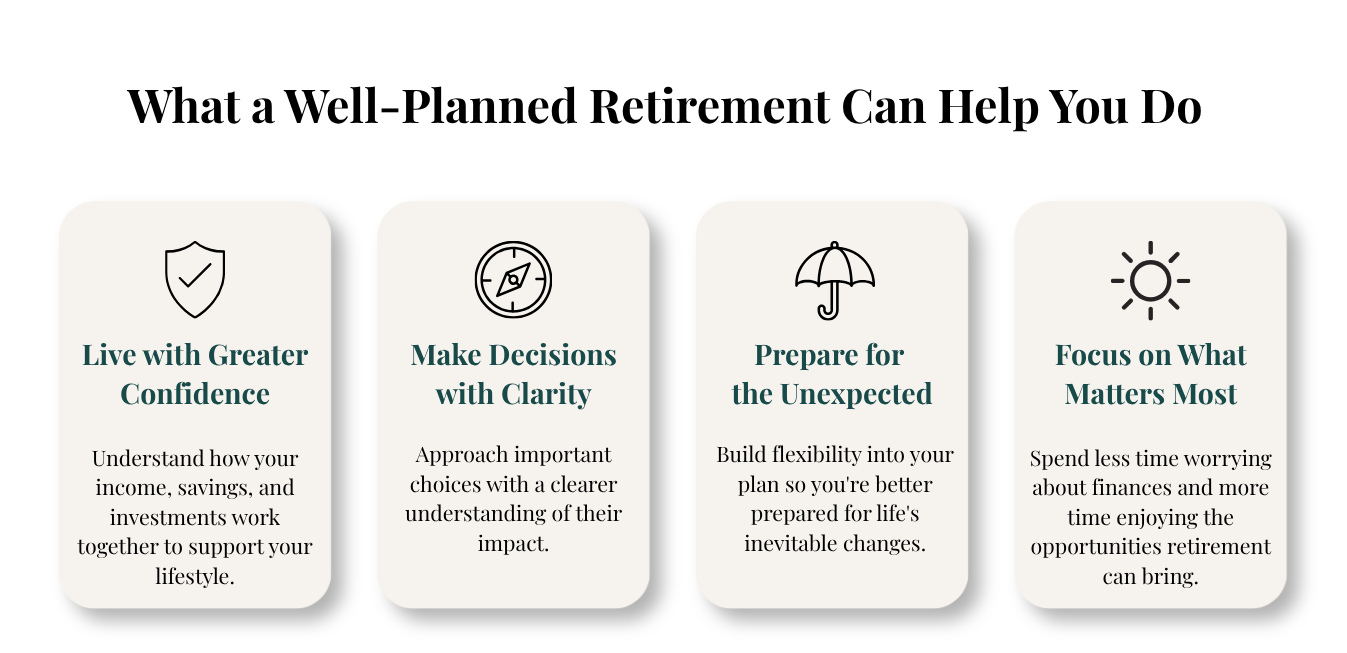 What a Well-Planned Retirement Can Help You Do

Live with Greater Confidence

Understand how your income, savings, and investments work together to support your lifestyle.

Make Decisions with Clarity

Approach important choices with a clearer understanding of their impact.

Prepare for the Unexpected

Build flexibility into your plan so you're better prepared for life's inevitable changes.

Focus on What Matters Most

Spend less time worrying about finances and more time enjoying the opportunities retirement can bring.